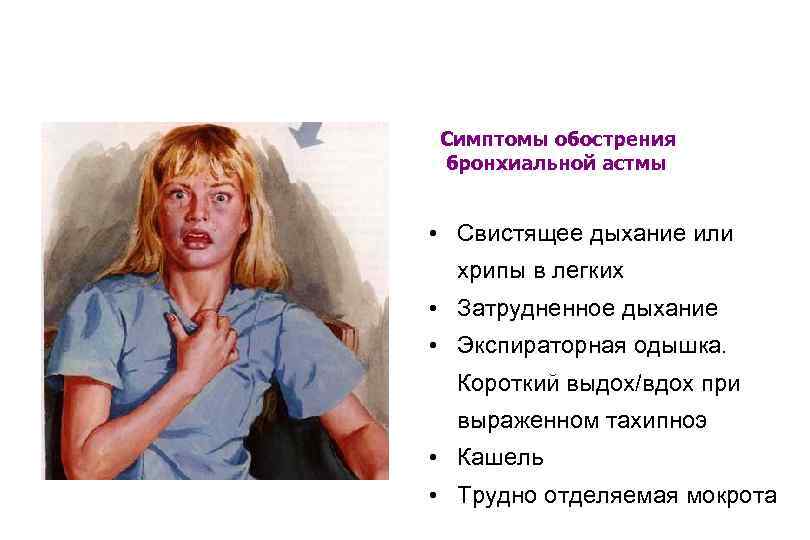 Симптомы обострения бронхиальной астмы

• Свистящее дыхание или хрипы в легких
• Затрудненное дыхание
• Экспираторная одышка. Короткий выдох/вдох при выраженном тахипноэ
• Кашель
• Трудно отделяемая мокрота